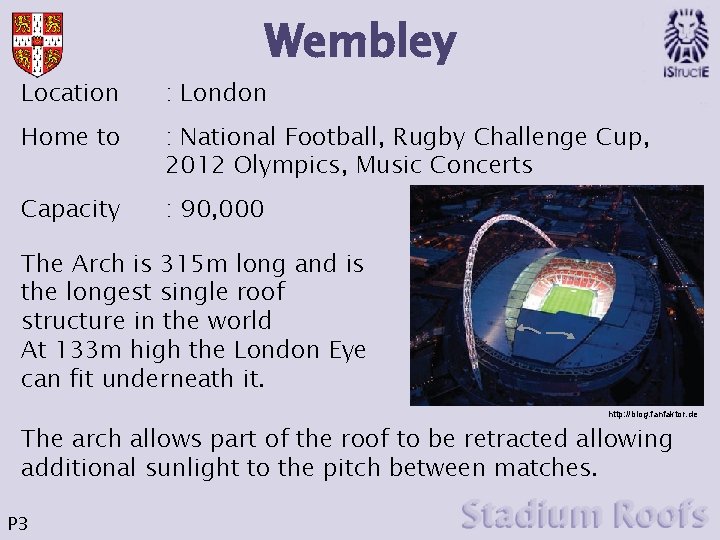 Wembley

IStructE

Location : London

Home to : National Football, Rugby Challenge Cup, 2012 Olympics, Music Concerts

Capacity : 90,000

The Arch is 315m long and is the longest single roof structure in the world
At 133m high the London Eye can fit underneath it.

http://blog.fanfaktor.de

The arch allows part of the roof to be retracted allowing additional sunlight to the pitch between matches.

P3

Stadium Roofs